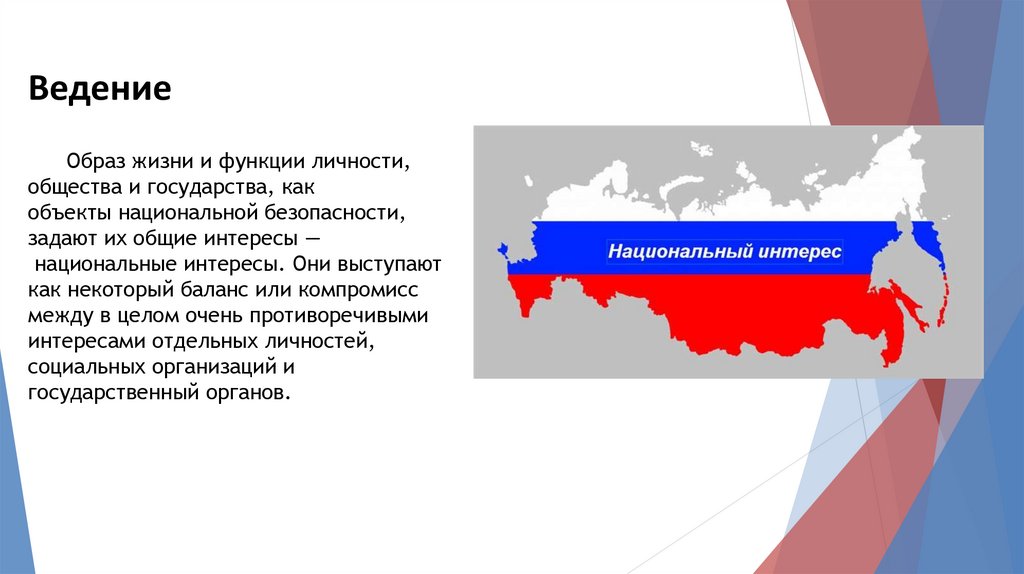 Ведение

Образ жизни и функции личности, общества и государства, как объекты национальной безопасности, задают их общие интересы — национальные интересы. Они выступают как некоторый баланс или компромисс между в целом очень противоречивыми интересами отдельных личностей, социальных организаций и государственный органов.

Национальный интерес